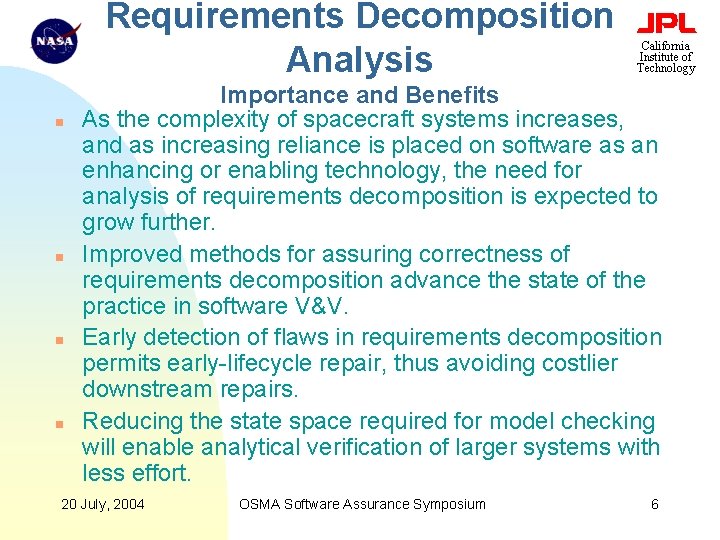 NASA

Requirements Decomposition Analysis

JPL
California Institute of Technology

Importance and Benefits

- As the complexity of spacecraft systems increases, and as increasing reliance is placed on software as an enhancing or enabling technology, the need for analysis of requirements decomposition is expected to grow further.
- Improved methods for assuring correctness of requirements decomposition advance the state of the practice in software V&V.
- Early detection of flaws in requirements decomposition permits early-lifecycle repair, thus avoiding costlier downstream repairs.
- Reducing the state space required for model checking will enable analytical verification of larger systems with less effort.

20 July, 2004 OSMA Software Assurance Symposium 6